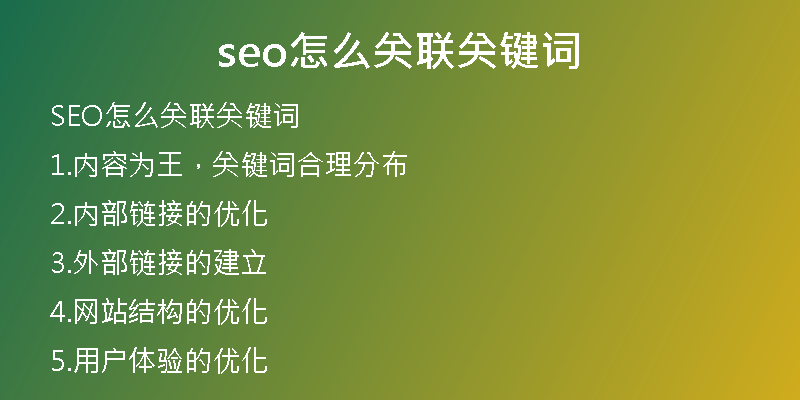 seo怎么关联关键词

SEO怎么关联关键词

1.内容为王，关键词合理分布

2.内部链接的优化

3.外部链接的建立

4.网站结构的优化

5.用户体验的优化